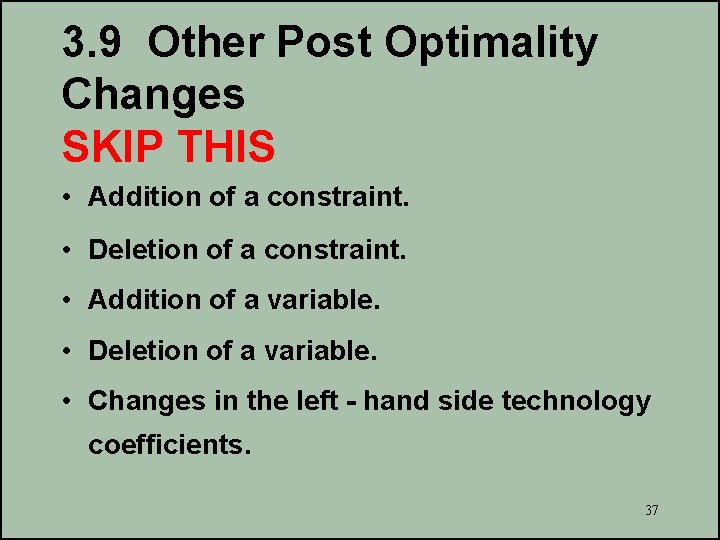 3.9 Other Post Optimality Changes
SKIP THIS

• Addition of a constraint.
• Deletion of a constraint.
• Addition of a variable.
• Deletion of a variable.
• Changes in the left - hand side technology coefficients.

37